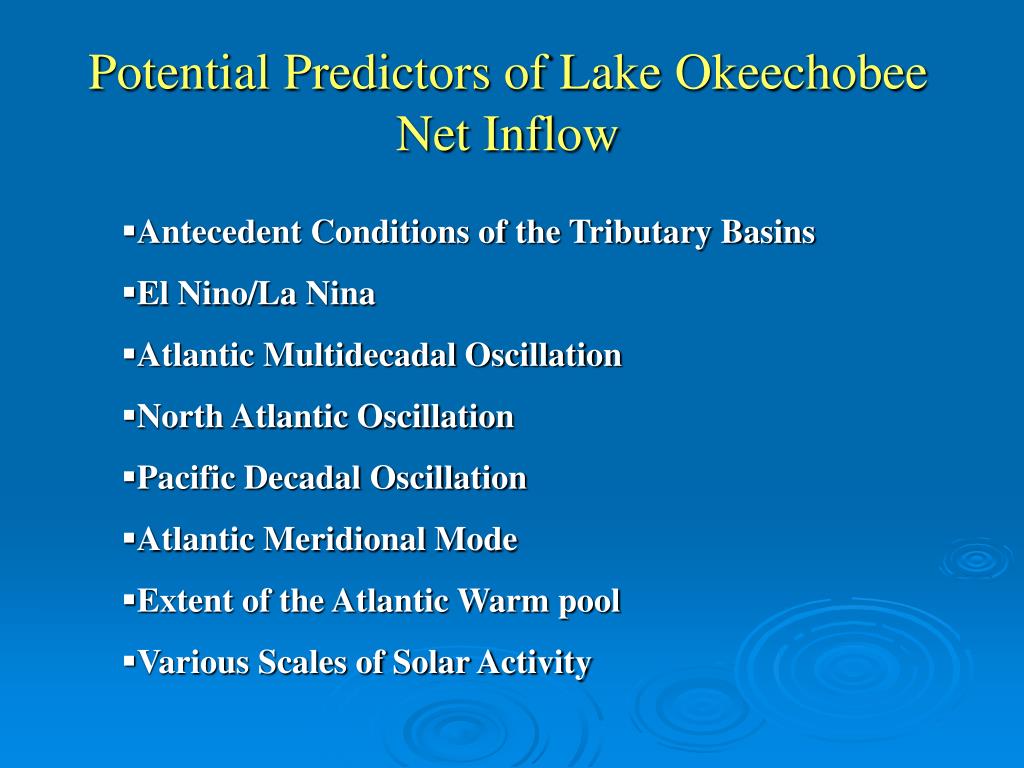 Potential Predictors of Lake Okeechobee Net Inflow

▪Antecedent Conditions of the Tributary Basins

▪El Nino/La Nina

▪Atlantic Multidecadal Oscillation

▪North Atlantic Oscillation

▪Pacific Decadal Oscillation

▪Atlantic Meridional Mode

▪Extent of the Atlantic Warm pool

▪Various Scales of Solar Activity